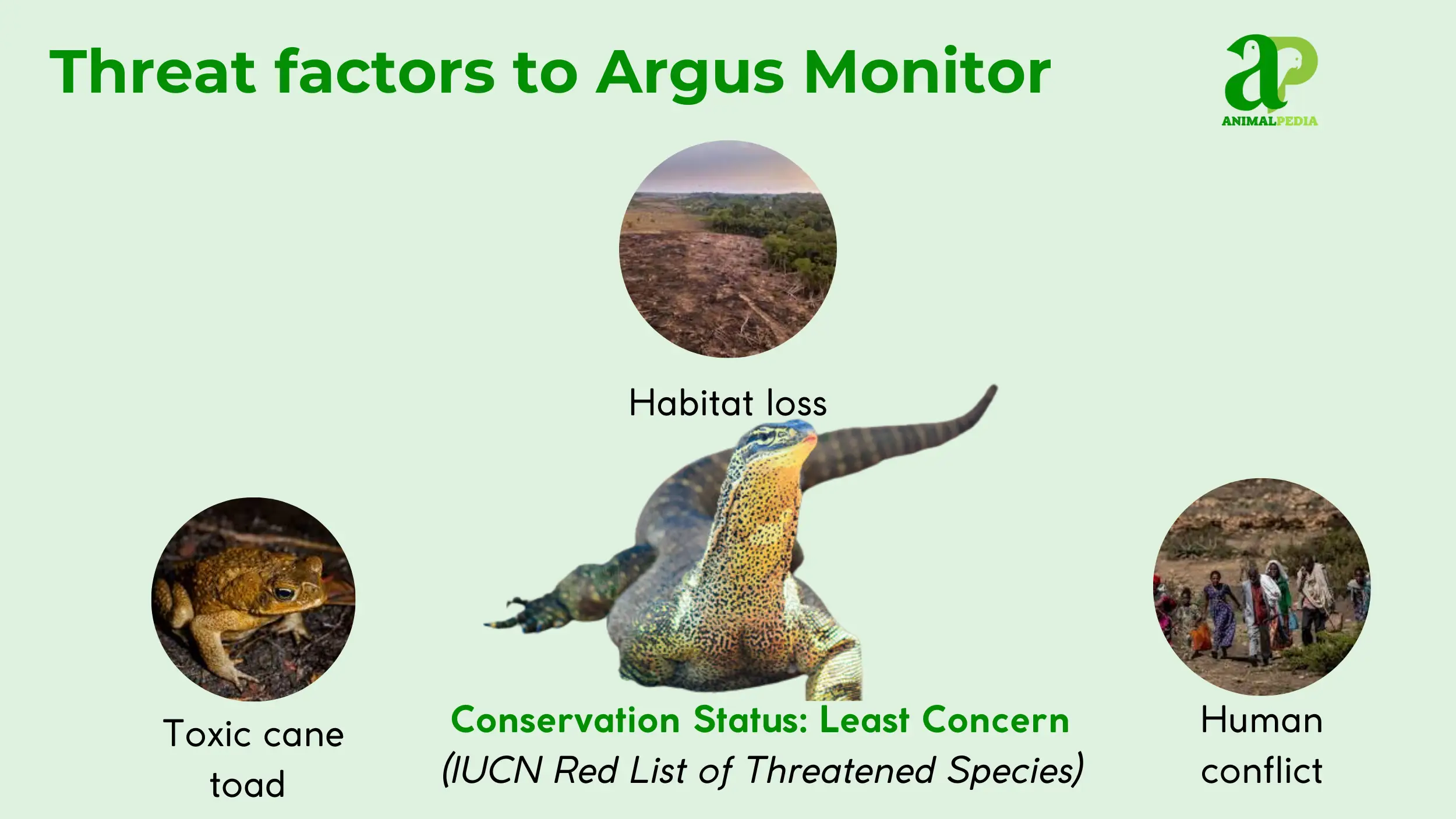 Threat factors to Argus Monitor

aP
ANIMALPEDIA

Habitat loss

Toxic cane toad

Conservation Status: Least Concern
(IUCN Red List of Threatened Species)

Human conflict